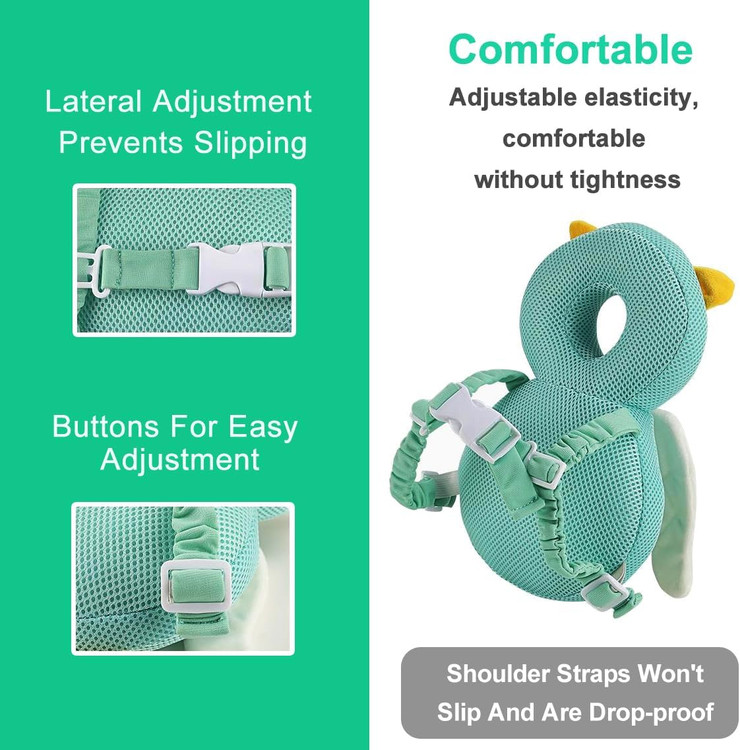 Lateral Adjustment Prevents Slipping

Buttons For Easy Adjustment

Comfortable

Adjustable elasticity, comfortable without tightness

Shoulder Straps Won't Slip And Are Drop-proof